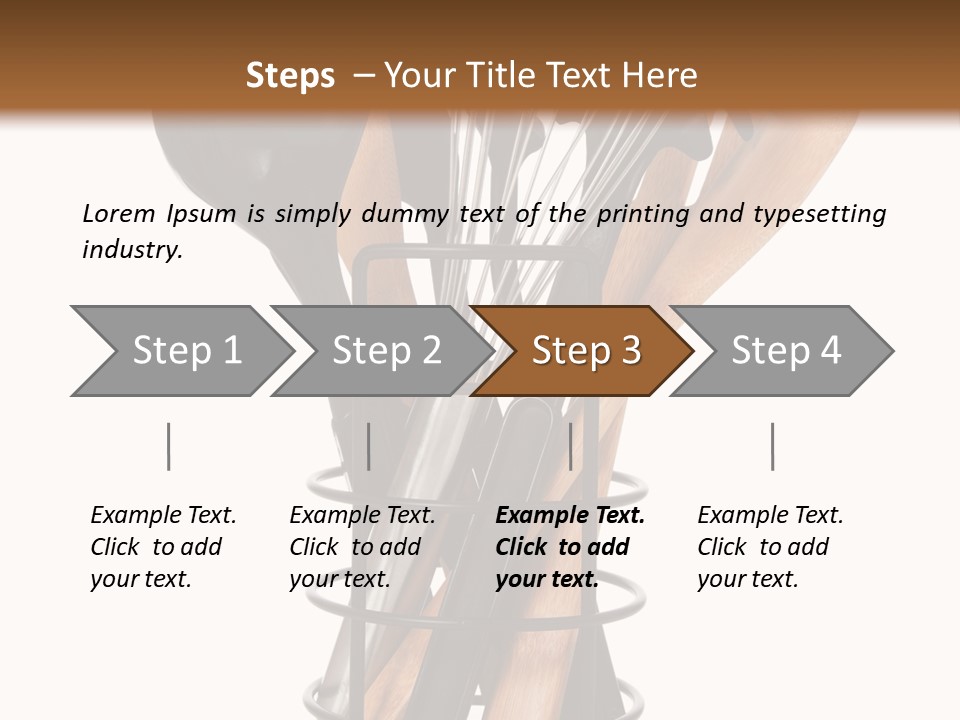 Steps – Your Title Text Here

Lorem Ipsum is simply dummy text of the printing and typesetting industry.

Step 1

Step 2

Step 3

Step 4

Example Text. Click to add your text.

Example Text. Click to add your text.

Example Text. Click to add your text.

Example Text. Click to add your text.